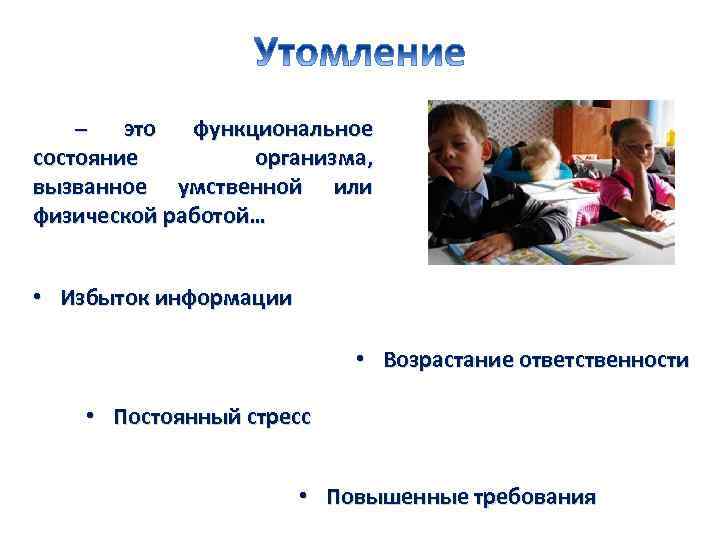 Утомление

– это функциональное состояние организма, вызванное умственной или физической работой…

• Избыток информации

• Возрастание ответственности

• Постоянный стресс

• Повышенные требования